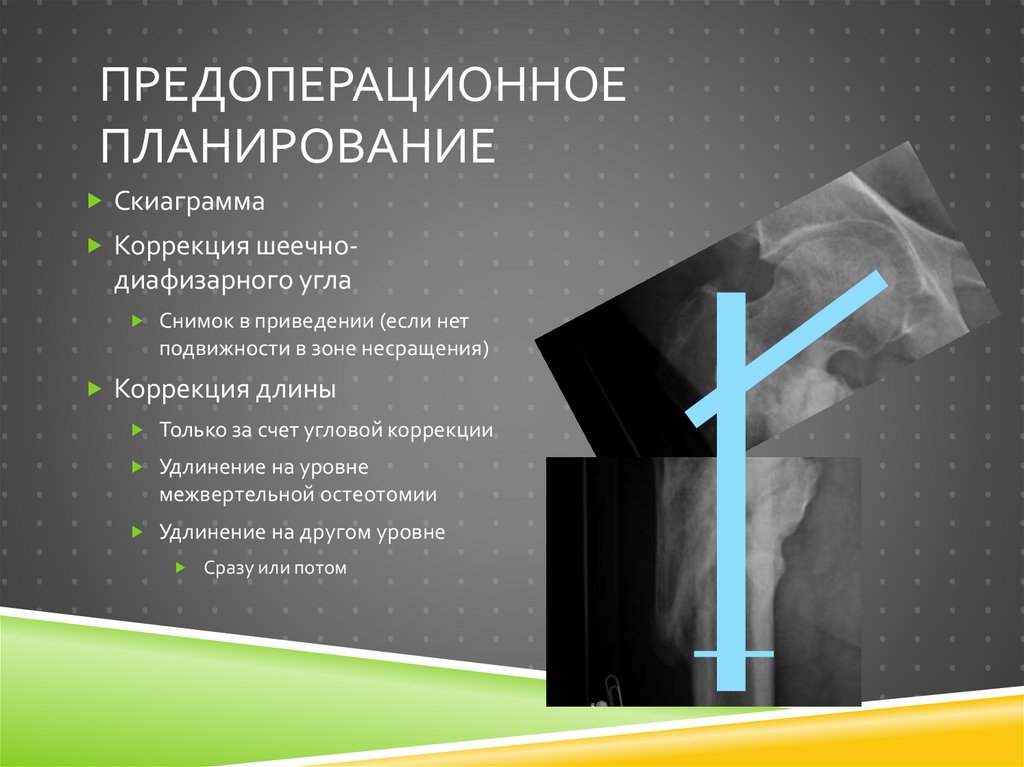 ПРЕДОПЕРАЦИОННОЕ ПЛАНИРОВАНИЕ

Скиаграмма

Коррекция шеечно-диафизарного угла

Снимок в приведении (если нет подвижности в зоне несращения)

Коррекция длины

Только за счет угловой коррекции

Удлинение на уровне межвертельной остеотомии

Удлинение на другом уровне

Сразу или потом